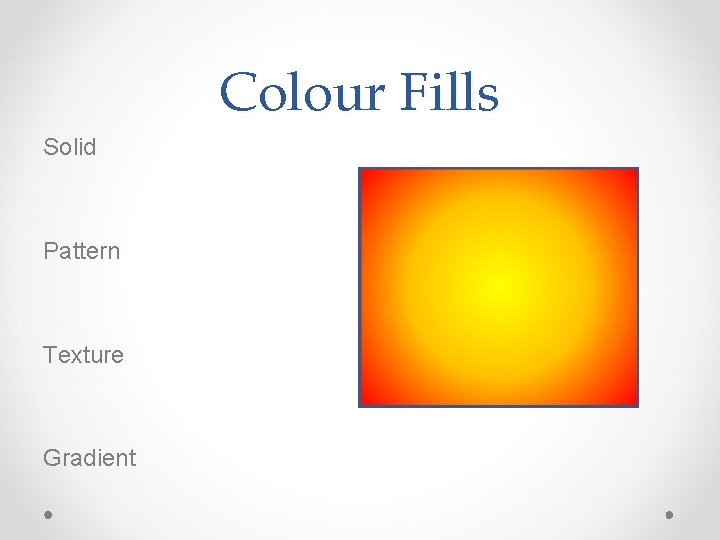 Colour Fills

Solid

Pattern

Texture

Gradient